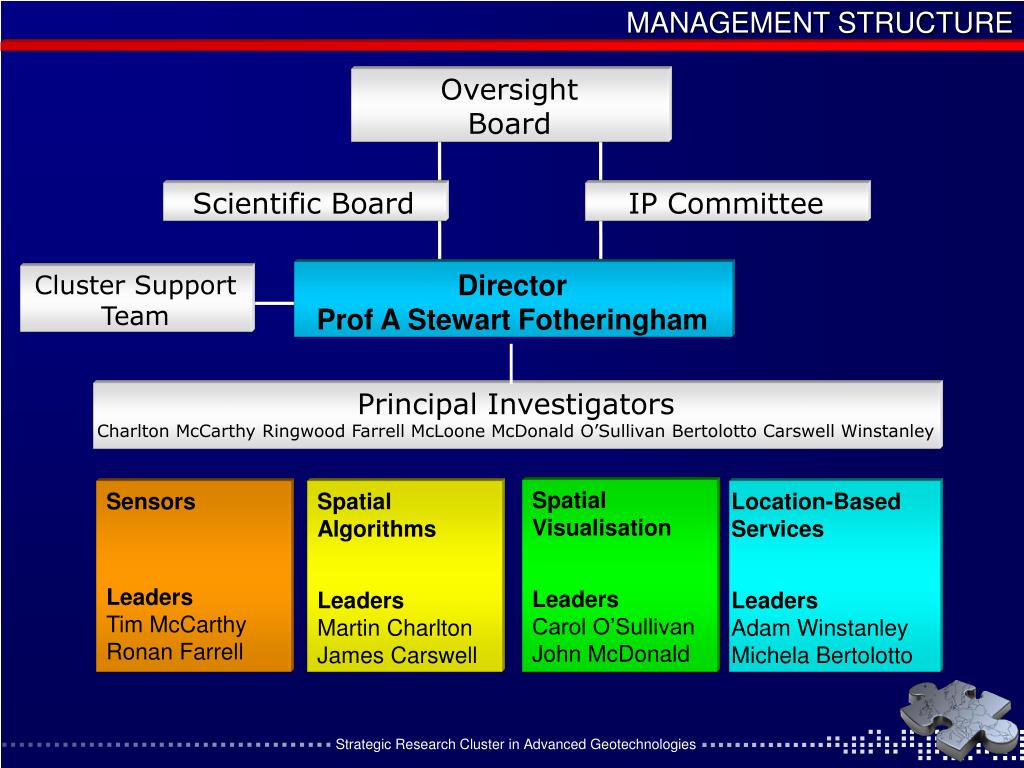 MANAGEMENT STRUCTURE

Oversight Board

Scientific Board

IP Committee

Cluster Support Team

Director
Prof A Stewart Fotheringham

Principal Investigators
Charlton McCarthy Ringwood Farrell McLoone McDonald O'Sullivan Bertolotto Carswell Winstanley

Sensors

Leaders
Tim McCarthy
Ronan Farrell

Spatial Algorithms

Leaders
Martin Charlton
James Carswell

Spatial Visualisation

Leaders
Carol O'Sullivan
John McDonald

Location-Based Services

Leaders
Adam Winstanley
Michela Bertolotto

Strategic Research Cluster in Advanced Geotechnologies